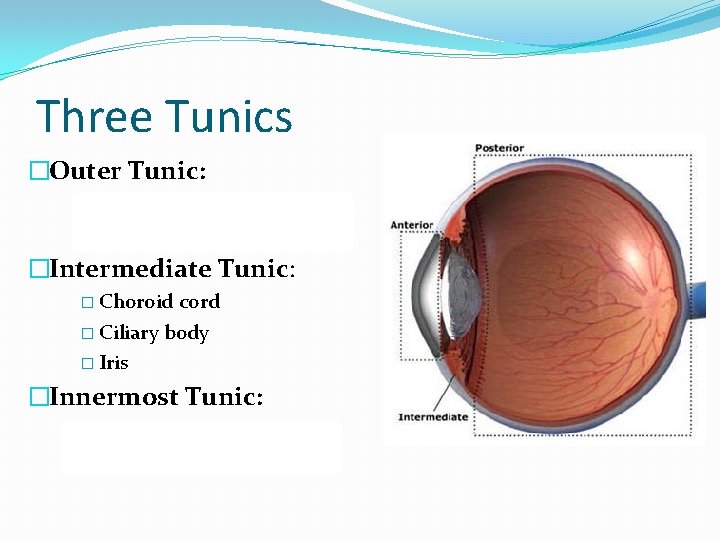 Three Tunics

□Outer Tunic:

□Intermediate Tunic:

□ Choroid cord

□ Ciliary body

□ Iris

□Innermost Tunic:

Posterior

Anterior

Intermediate